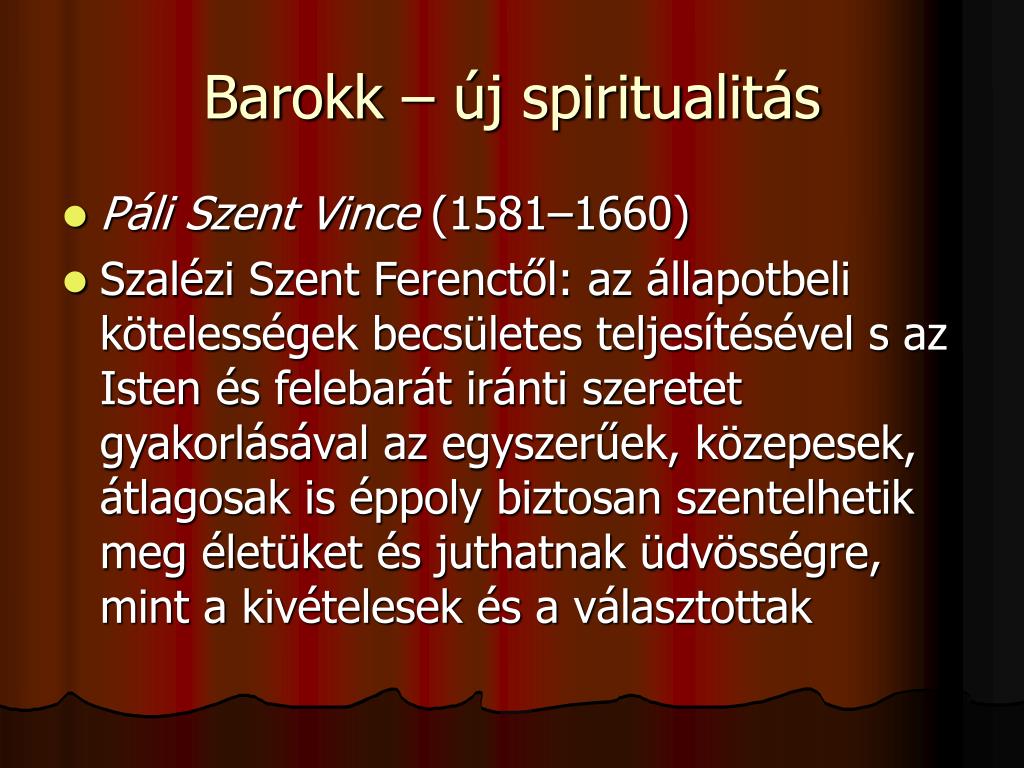 Barokk – új spiritualitás

Páli Szent Vince (1581–1660)

Szalézi Szent Ferenctől: az állapotbeli kötelességek becsületes teljesítésével s az Isten és felebarát iránti szeretet gyakorlásával az egyszerűek, közepesek, átlagosak is éppoly biztosan szentelhetik meg életüket és juthatnak üdvösségre, mint a kivételesek és a választottak